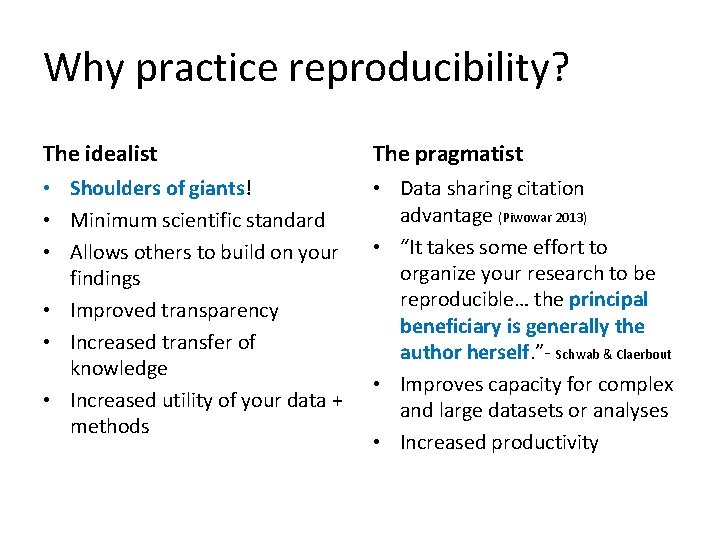 Why practice reproducibility?

The idealist

• Shoulders of giants!
• Minimum scientific standard
• Allows others to build on your findings
• Improved transparency
• Increased transfer of knowledge
• Increased utility of your data + methods

The pragmatist

• Data sharing citation advantage (Piwowar 2013)
• "It takes some effort to organize your research to be reproducible… the principal beneficiary is generally the author herself."- Schwab & Claerbout
• Improves capacity for complex and large datasets or analyses
• Increased productivity